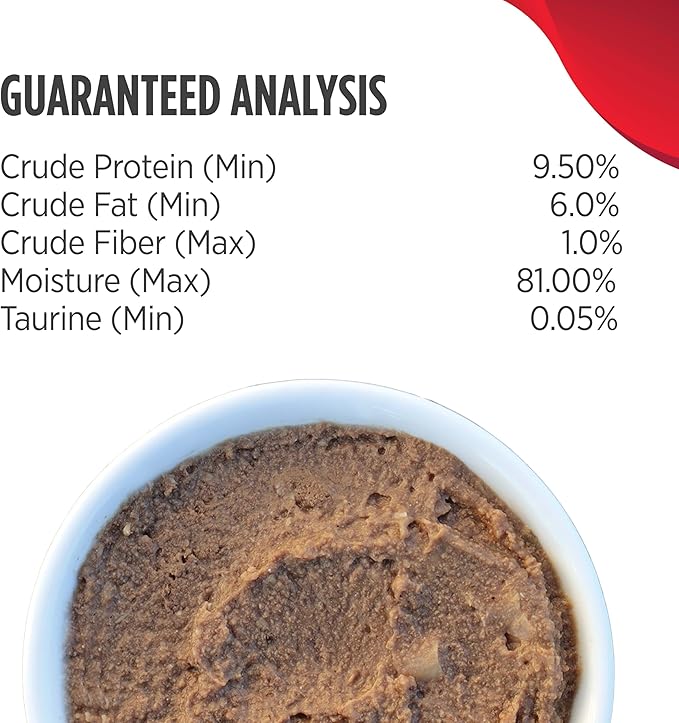 GUARANTEED ANALYSIS

| | |
|---|---|
| Crude Protein (Min) | 9.50% |
| Crude Fat (Min) | 6.0% |
| Crude Fiber (Max) | 1.0% |
| Moisture (Max) | 81.00% |
| Taurine (Min) | 0.05% |